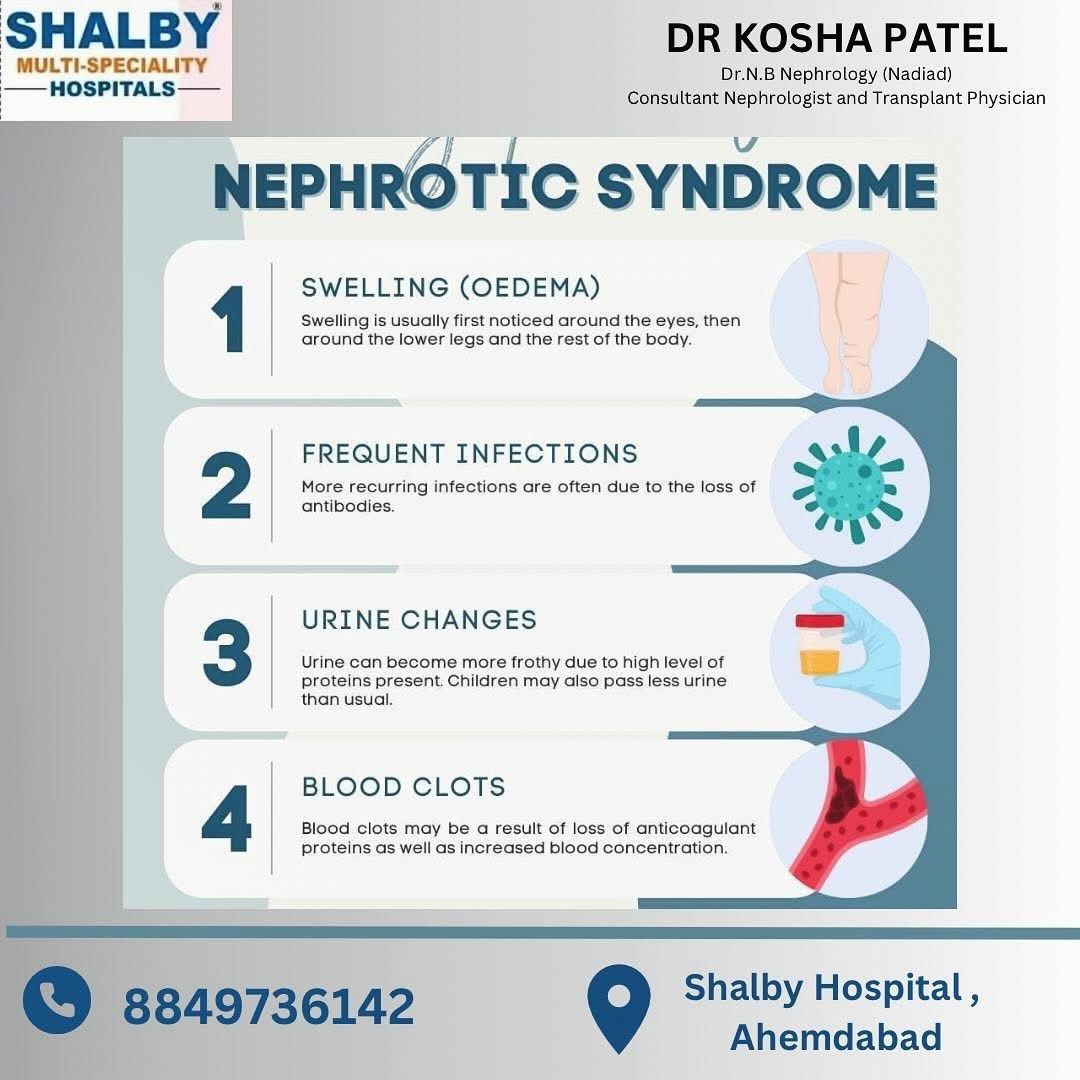 SHALBY®
MULTI-SPECIALITY
HOSPITALS

DR KOSHA PATEL
Dr.N.B Nephrology (Nadiad)
Consultant Nephrologist and Transplant Physician

NEPHROTIC SYNDROME

1
SWELLING (OEDEMA)
Swelling is usually first noticed around the eyes, then around the lower legs and the rest of the body.

2
FREQUENT INFECTIONS
More recurring infections are often due to the loss of antibodies.

3
URINE CHANGES
Urine can become more frothy due to high level of proteins present. Children may also pass less urine than usual.

4
BLOOD CLOTS
Blood clots may be a result of loss of anticoagulant proteins as well as increased blood concentration.

8849736142

Shalby Hospital , Ahemdabad